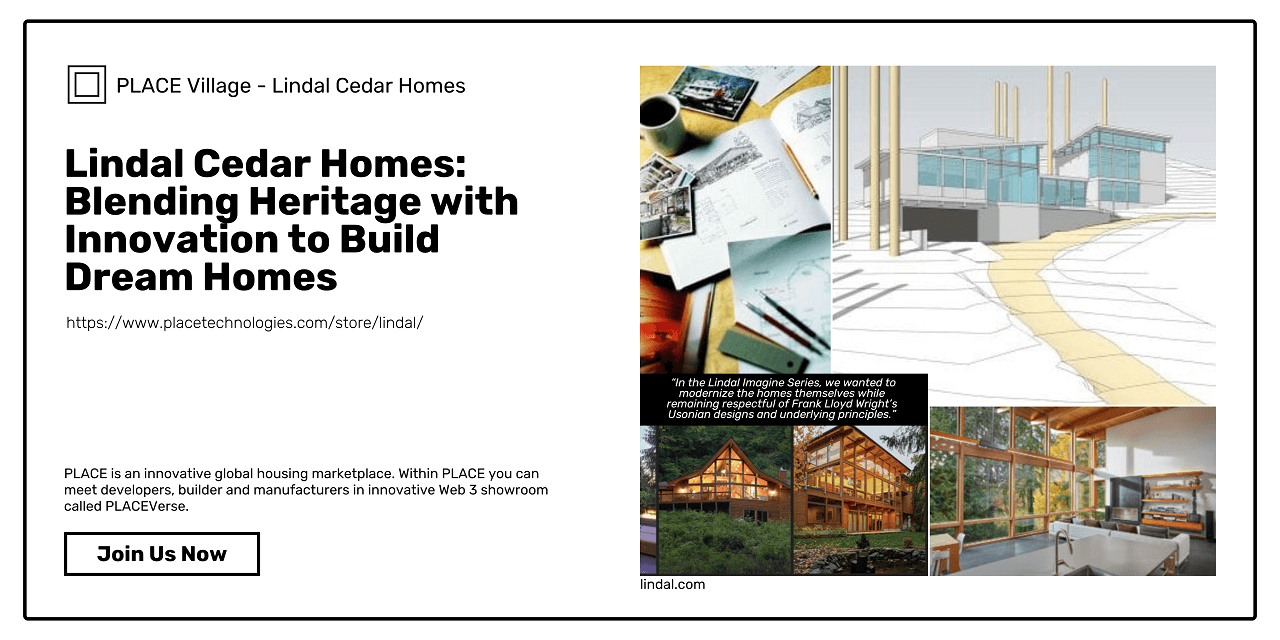 PLACE Village - Lindal Cedar Homes

Lindal Cedar Homes: Blending Heritage with Innovation to Build Dream Homes

https://www.placetechnologies.com/store/lindal/

PLACE is an innovative global housing marketplace. Within PLACE you can meet developers, builder and manufacturers in innovative Web 3 showroom called PLACEVerse.

Join Us Now

"In the Lindal Imagine Series, we wanted to modernize the homes themselves while remaining respectful of Frank Lloyd Wright's Usonian designs and underlying principles."

lindal.com